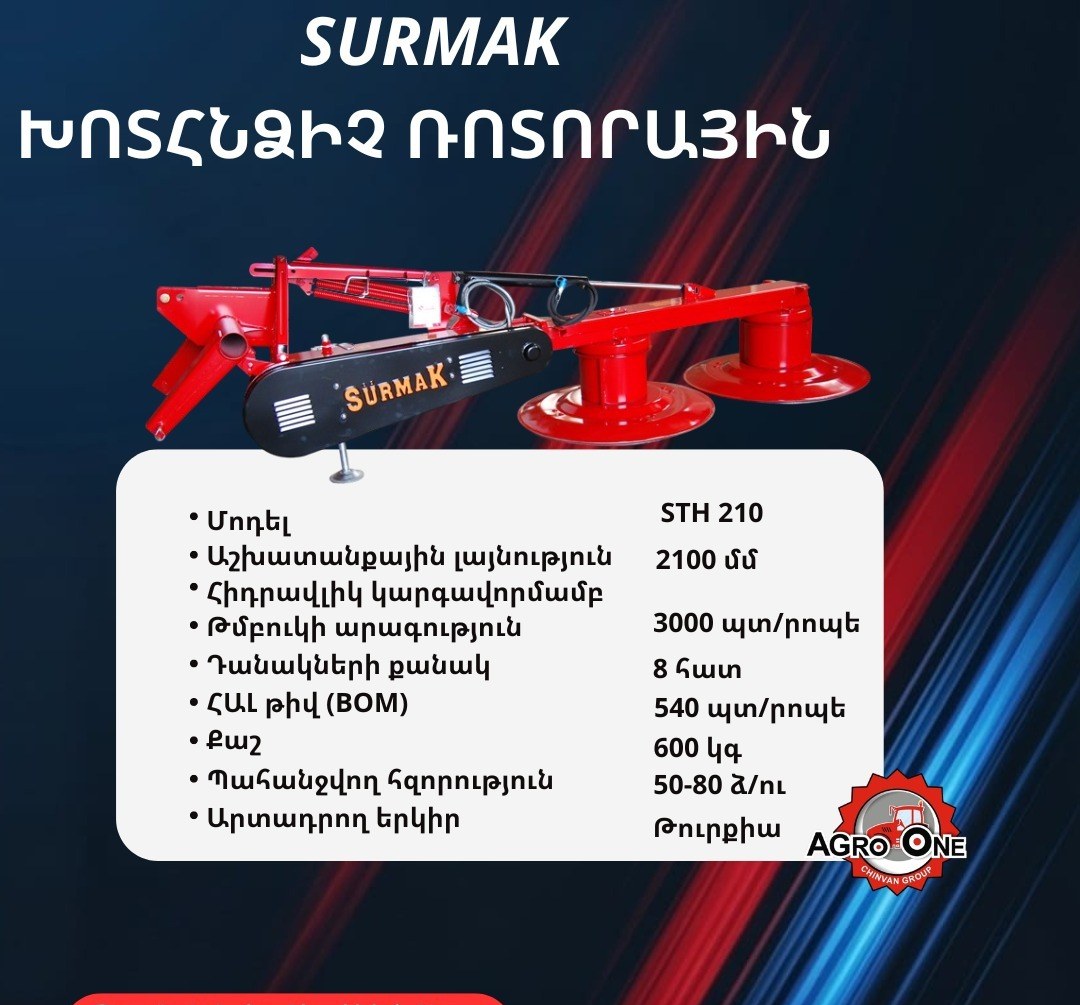 SURMAK
ԽՈՏՀՆՁԻՉ ՌՈՏՈՐԱՅԻՆ

SURMAK

| | |
|---|---|
| • Մոդել | STH 210 |
| • Աշխատանքային լայնություն | 2100 մմ |
| • Հիդրավլիկ կարգավորմամբ | |
| • Թմբուկի արագություն | 3000 պտ/րոպե |
| • Դանակների քանակ | 8 հատ |
| • ՀԱԼ թիվ (ВОМ) | 540 պտ/րոպե |
| • Քաշ | 600 կգ |
| • Պահանջվող հզորություն | 50-80 ձ/ու |
| • Արտադրող երկիր | Թուրքիա |

AGRO ONE
CHINVAN GROUP